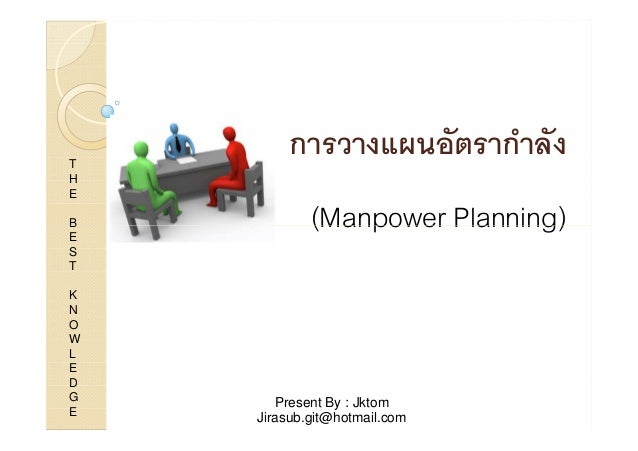 THE BEST KNOWLEDGE

การวางแผนอัตรากำลัง

(Manpower Planning)

Present By : Jktom
Jirasub.git@hotmail.com